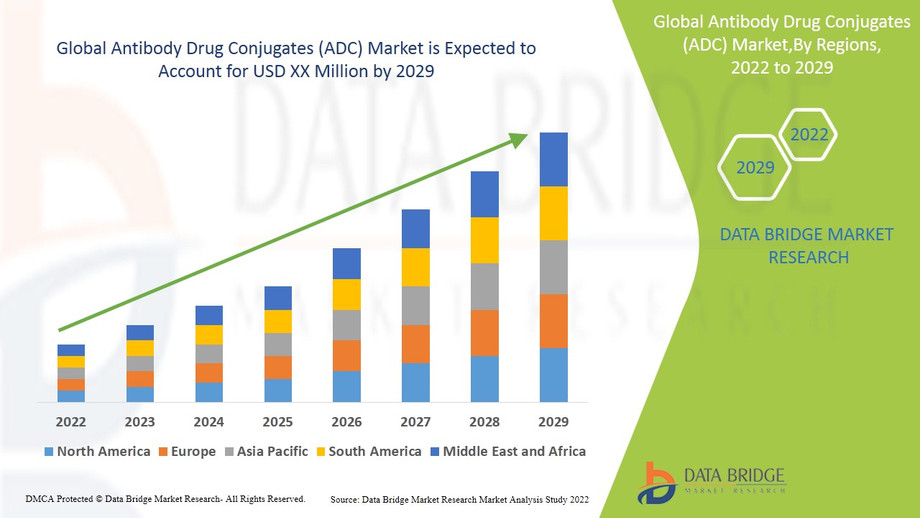 Global Antibody Drug Conjugates (ADC) Market is Expected to Account for USD XX Million by 2029

2022 2023 2024 2025 2026 2027 2028 2029

North America Europe Asia Pacific South America Middle East and Africa

Global Antibody Drug Conjugates (ADC) Market,By Regions, 2022 to 2029

2022

2029

DATA BRIDGE MARKET RESEARCH

DATA BRIDGE
MARKET RESEARCH

DMCA Protected © Data Bridge Market Research- All Rights Reserved.

Source: Data Bridge Market Research Market Analysis Study 2022